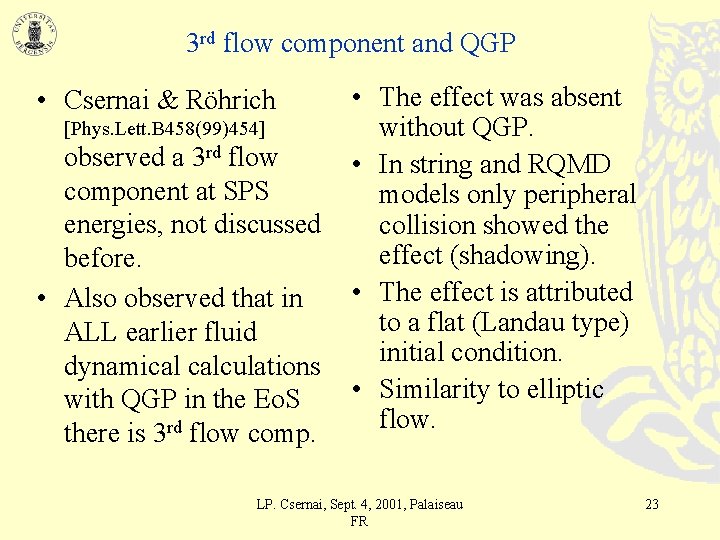 UNIVERSITAS BERGENSIS

3rd flow component and QGP

• Csernai & Röhrich [Phys.Lett.B458(99)454] observed a 3rd flow component at SPS energies, not discussed before.

• Also observed that in ALL earlier fluid dynamical calculations with QGP in the EoS there is 3rd flow comp.

• The effect was absent without QGP.

• In string and RQMD models only peripheral collision showed the effect (shadowing).

• The effect is attributed to a flat (Landau type) initial condition.

• Similarity to elliptic flow.

LP. Csernai, Sept. 4, 2001, Palaiseau FR

23